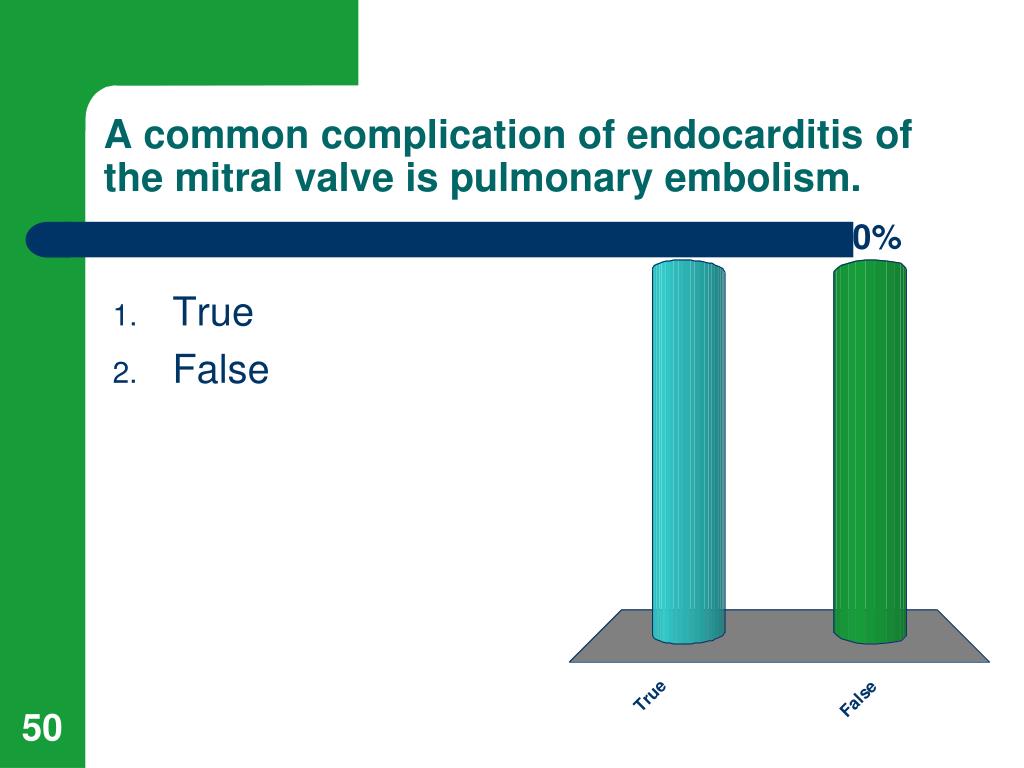 A common complication of endocarditis of the mitral valve is pulmonary embolism.

0%

1. True
2. False

True

False

50